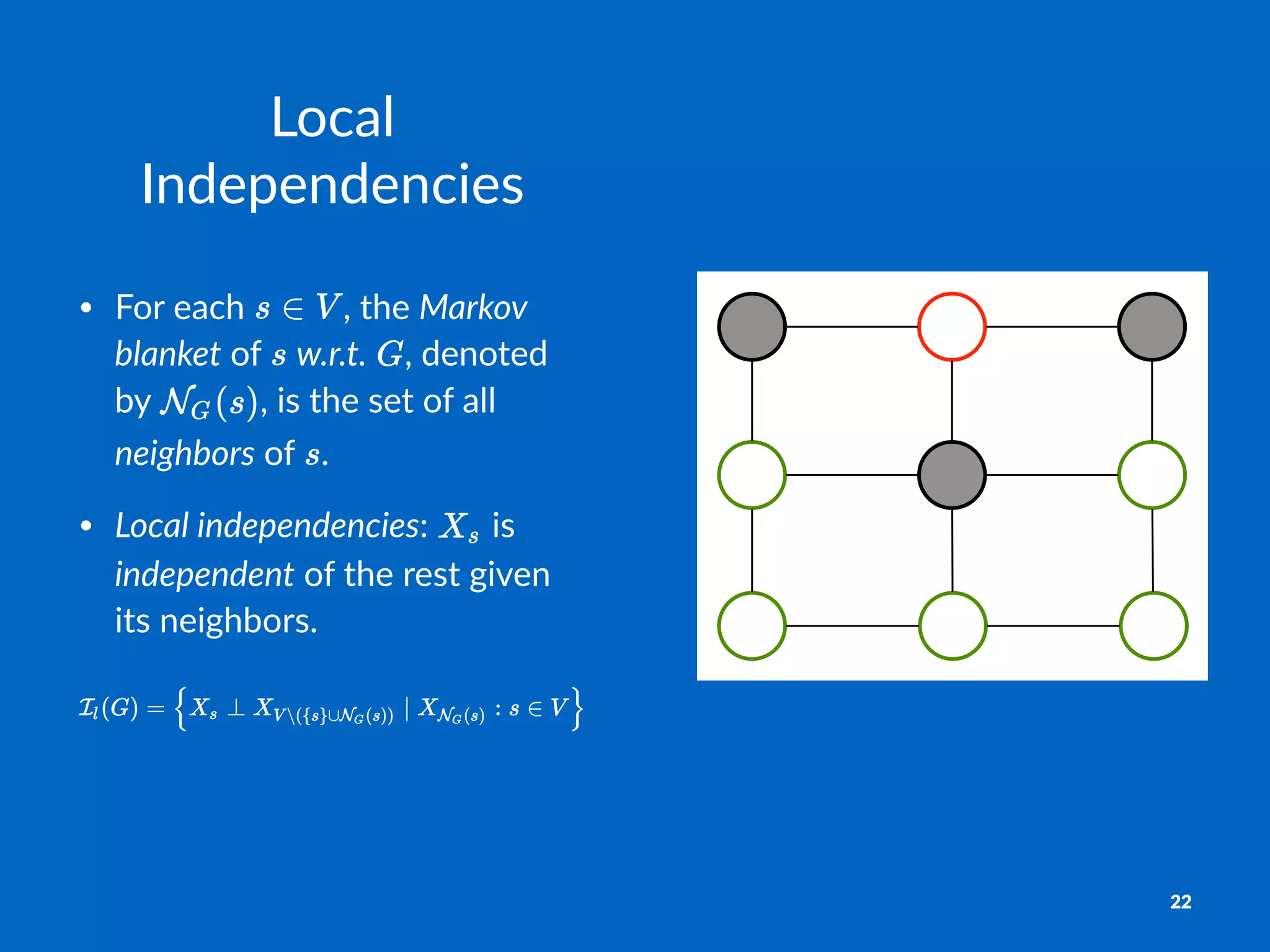 Local Independencies

• For each $s \in V$, the Markov blanket of $s$ w.r.t. $G$, denoted by $\mathcal{N}_G(s)$, is the set of all neighbors of $s$.

• Local independencies: $X_s$ is independent of the rest given its neighbors.

$\mathcal{I}_l(G) = \left\{ X_s \perp X_{V \setminus (\{s\} \cup \mathcal{N}_G(s))} \mid X_{\mathcal{N}_G(s)} : s \in V \right\}$

22